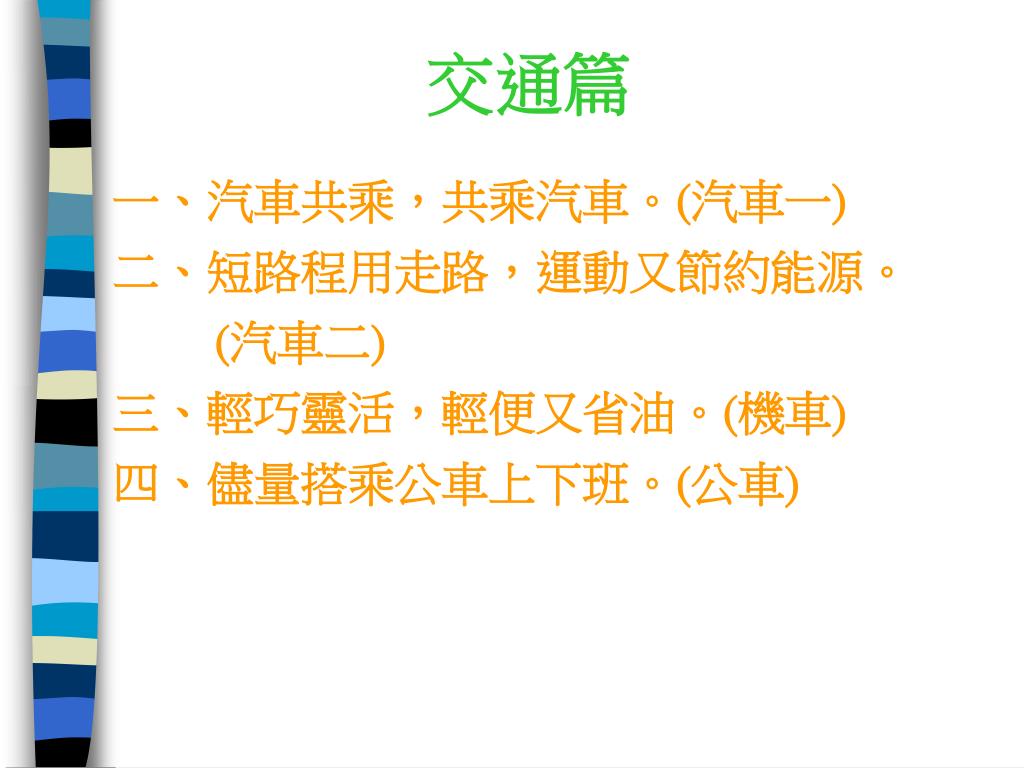 交通篇

一、汽車共乘，共乘汽車。(汽車一)

二、短路程用走路，運動又節約能源。(汽車二)

三、輕巧靈活，輕便又省油。(機車)

四、儘量搭乘公車上下班。(公車)